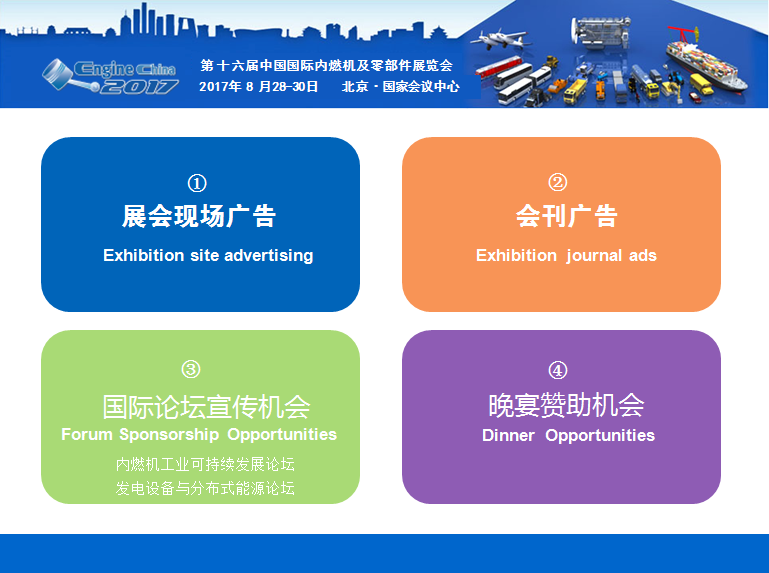 Engine China 2017

第十六届中国国际内燃机及零部件展览会
2017年 8 月28-30日　北京 · 国家会议中心

①
展会现场广告
Exhibition site advertising

②
会刊广告
Exhibition journal ads

③
国际论坛宣传机会
Forum Sponsorship Opportunities
内燃机工业可持续发展论坛
发电设备与分布式能源论坛

④
晚宴赞助机会
Dinner Opportunities